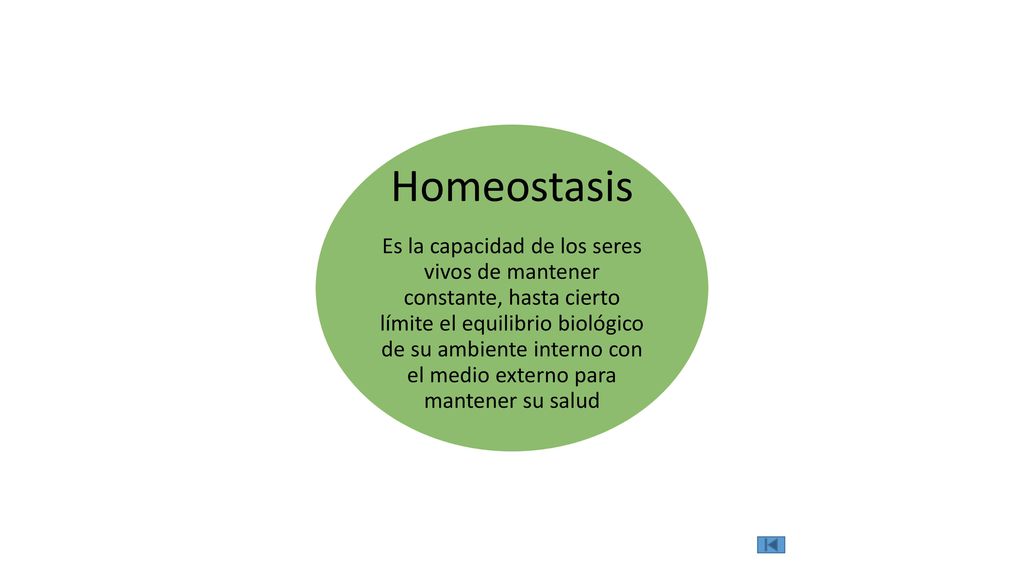 Homeostasis

Es la capacidad de los seres vivos de mantener constante, hasta cierto límite el equilibrio biológico de su ambiente interno con el medio externo para mantener su salud